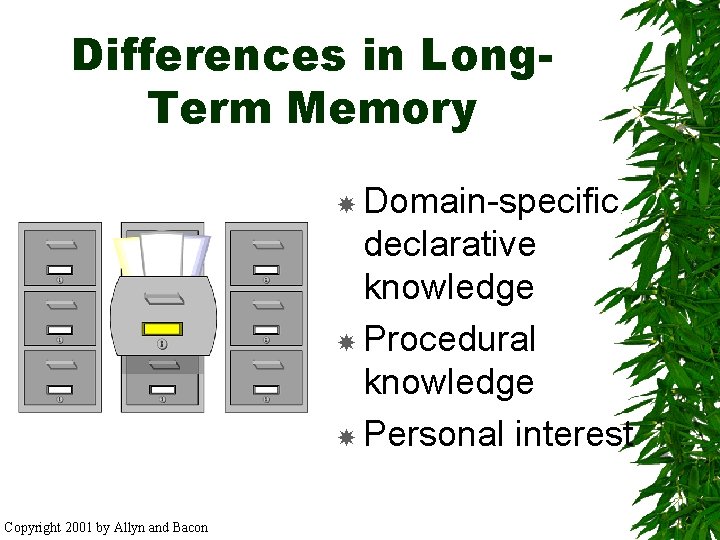 Differences in Long-Term Memory

Domain-specific declarative knowledge

Procedural knowledge

Personal interest

Copyright 2001 by Allyn and Bacon